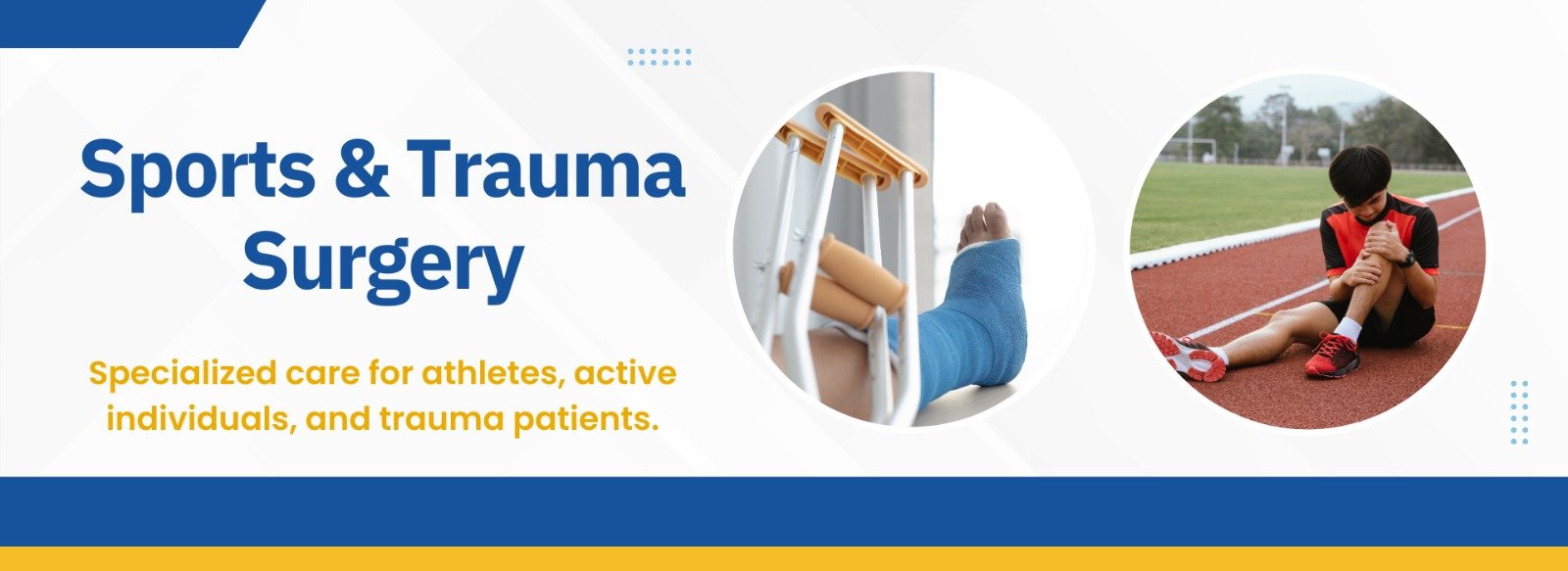 Sports & Trauma Surgery

Specialized care for athletes, active individuals, and trauma patients.